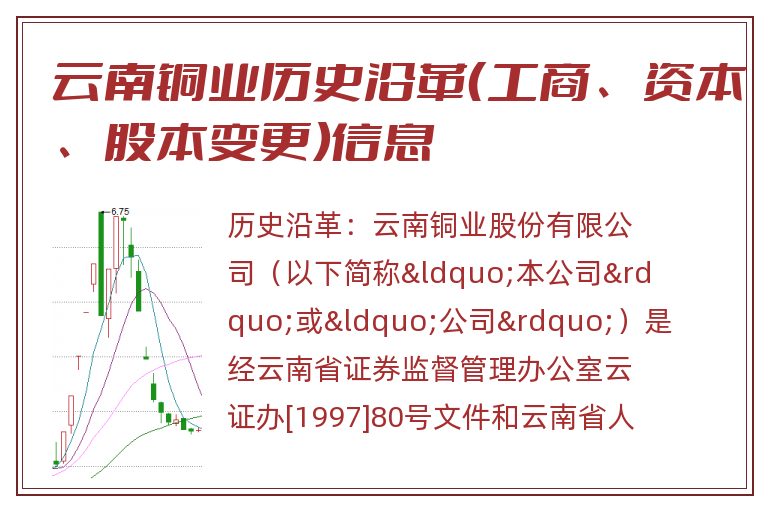 云南铜业历史沿革(工商、资本、股本变更)信息

6.75

历史沿革：云南铜业股份有限公司（以下简称&ldquo;本公司&rdquo;或&ldquo;公司&rdquo;）是经云南省证券监督管理办公室云证办[1997]80号文件和云南省人